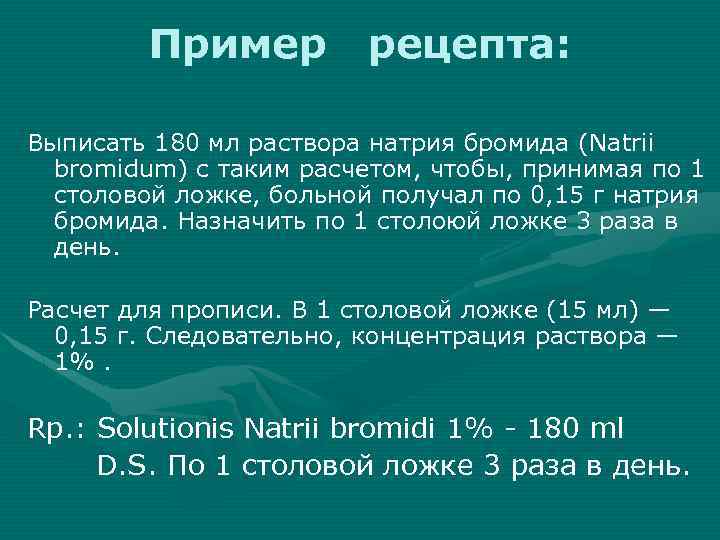 Пример рецепта:

Выписать 180 мл раствора натрия бромида (Natrii bromidum) с таким расчетом, чтобы, принимая по 1 столовой ложке, больной получал по 0,15 г натрия бромида. Назначить по 1 столоюй ложке 3 раза в день.

Расчет для прописи. В 1 столовой ложке (15 мл) — 0,15 г. Следовательно, концентрация раствора — 1% .

Rp.: Solutionis Natrii bromidi 1% - 180 ml
D.S. По 1 столовой ложке 3 раза в день.